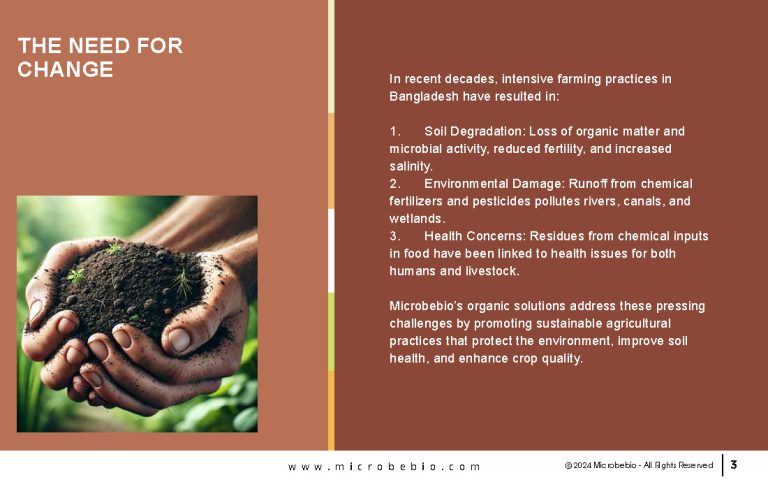 THE NEED FOR CHANGE

In recent decades, intensive farming practices in Bangladesh have resulted in:

1. Soil Degradation: Loss of organic matter and microbial activity, reduced fertility, and increased salinity.
2. Environmental Damage: Runoff from chemical fertilizers and pesticides pollutes rivers, canals, and wetlands.
3. Health Concerns: Residues from chemical inputs in food have been linked to health issues for both humans and livestock.

Microbebio's organic solutions address these pressing challenges by promoting sustainable agricultural practices that protect the environment, improve soil health, and enhance crop quality.

www.microbebio.com

© 2024 Microbebio - All Rights Reserved 3